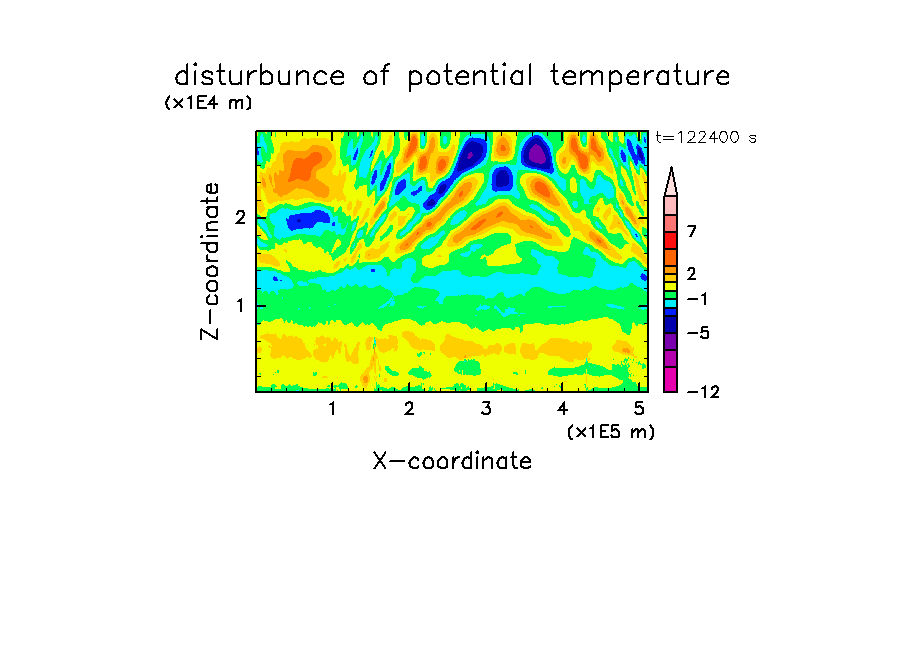 disturbunce of potential temperature

(x1E4 m)

t=122400 s

Z-coordinate

2

1

7

2

−1

−5

−12

1 2 3 4 5

(x1E5 m)

X-coordinate